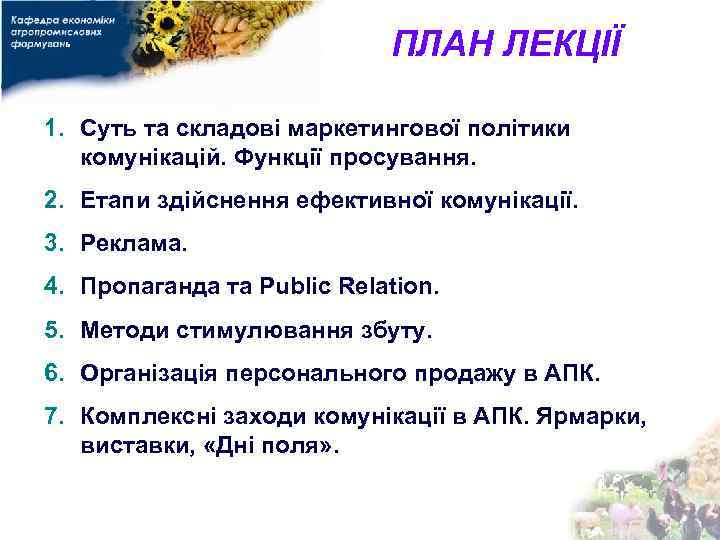 Кафедра економіки агропромислових формувань

ПЛАН ЛЕКЦІЇ

1. Суть та складові маркетингової політики комунікацій. Функції просування.
2. Етапи здійснення ефективної комунікації.
3. Реклама.
4. Пропаганда та Public Relation.
5. Методи стимулювання збуту.
6. Організація персонального продажу в АПК.
7. Комплексні заходи комунікації в АПК. Ярмарки, виставки, «Дні поля».